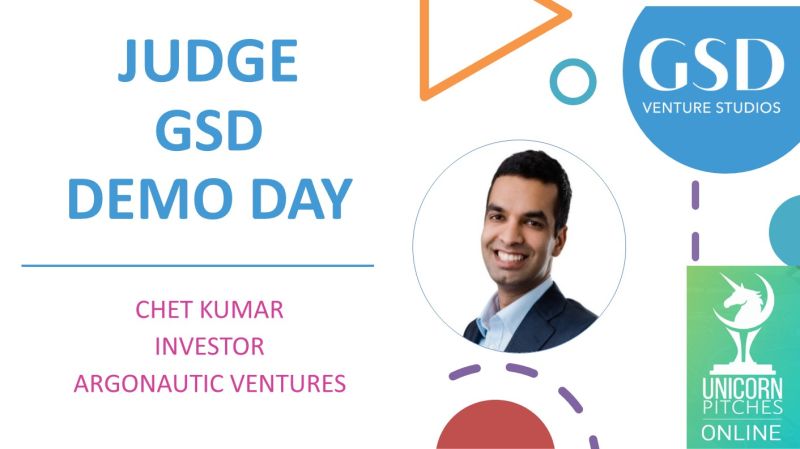 JUDGE
GSD
DEMO DAY

CHET KUMAR
INVESTOR
ARGONAUTIC VENTURES

GSD
VENTURE STUDIOS

UNICORN
PITCHES
ONLINE